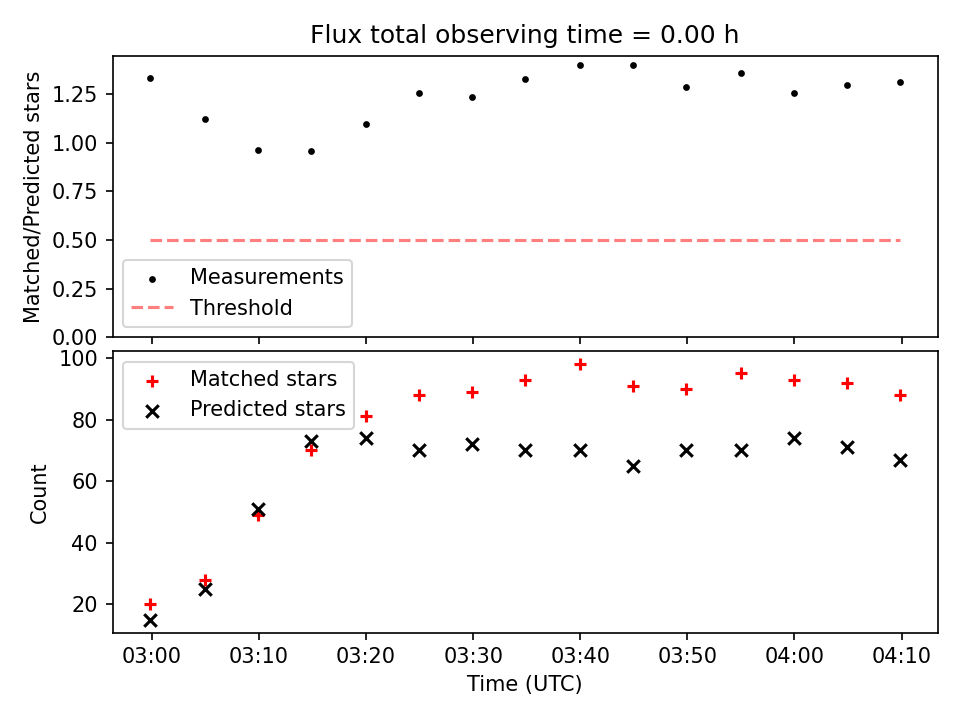 Flux total observing time = 0.00 h

Matched/Predicted stars

1.25
1.00
0.75
0.50
0.25
0.00

Measurements
Threshold

Count

100
80
60
40
20

Matched stars
Predicted stars

03:00 03:10 03:20 03:30 03:40 03:50 04:00 04:10

Time (UTC)